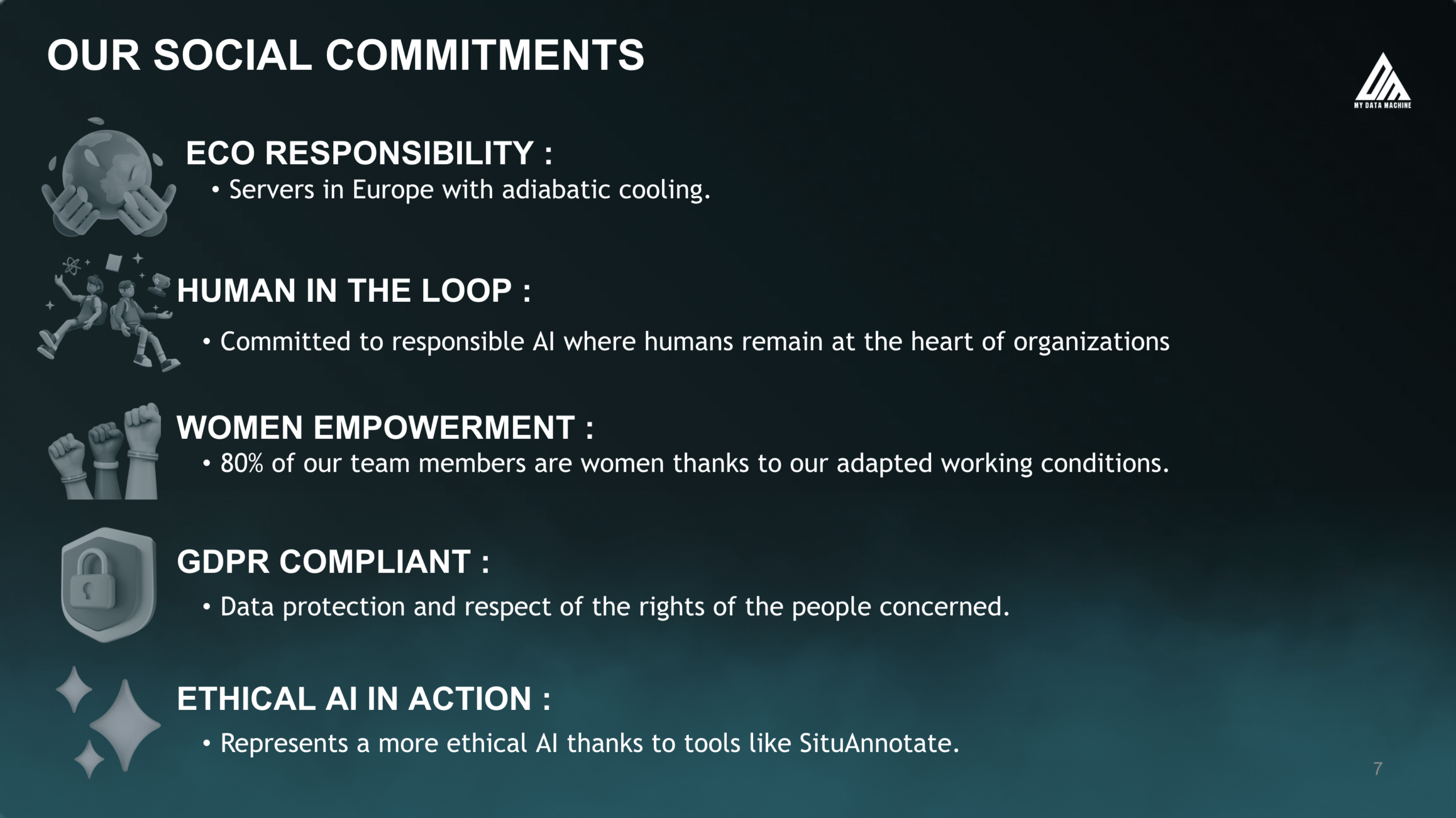 OUR SOCIAL COMMITMENTS

MY DATA MACHINE

ECO RESPONSIBILITY :
• Servers in Europe with adiabatic cooling.

HUMAN IN THE LOOP :
• Committed to responsible AI where humans remain at the heart of organizations

WOMEN EMPOWERMENT :
• 80% of our team members are women thanks to our adapted working conditions.

GDPR COMPLIANT :
• Data protection and respect of the rights of the people concerned.

ETHICAL AI IN ACTION :
• Represents a more ethical AI thanks to tools like SituAnnotate.

7